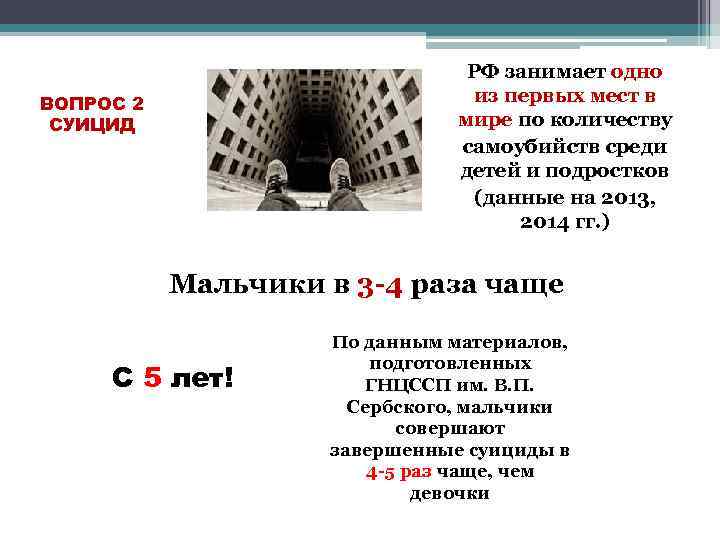 ВОПРОС 2
СУИЦИД

РФ занимает одно из первых мест в мире по количеству самоубийств среди детей и подростков (данные на 2013, 2014 гг.)

Мальчики в 3-4 раза чаще

С 5 лет!

По данным материалов, подготовленных ГНЦССП им. В.П. Сербского, мальчики совершают завершенные суициды в 4-5 раз чаще, чем девочки